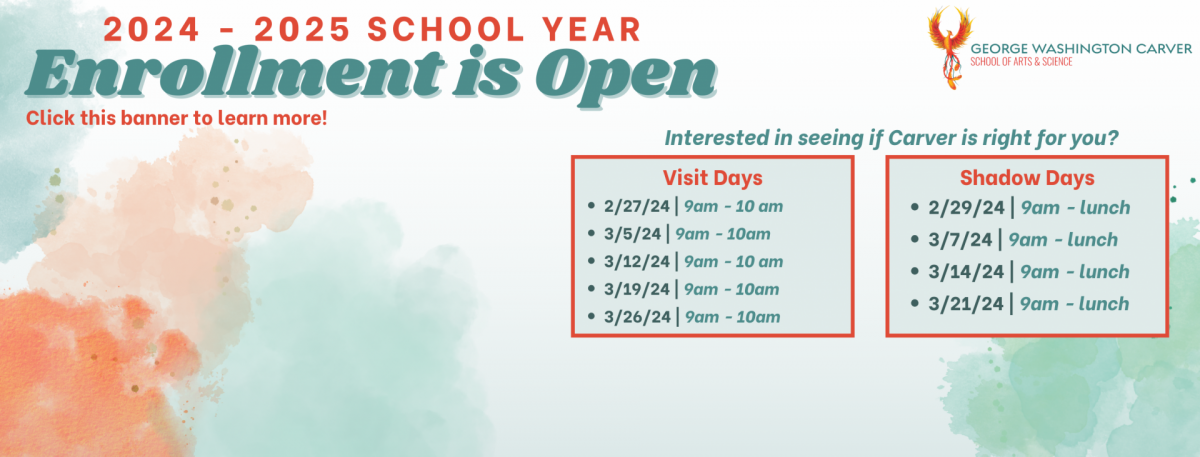 2024 - 2025 SCHOOL YEAR
Enrollment is Open
Click this banner to learn more!

GEORGE WASHINGTON CARVER
SCHOOL OF ARTS & SCIENCE

Interested in seeing if Carver is right for you?

Visit Days
- 2/27/24 | 9am - 10 am
- 3/5/24 | 9am - 10am
- 3/12/24 | 9am - 10 am
- 3/19/24 | 9am - 10am
- 3/26/24 | 9am - 10am

Shadow Days
- 2/29/24 | 9am - lunch
- 3/7/24 | 9am - lunch
- 3/14/24 | 9am - lunch
- 3/21/24 | 9am - lunch